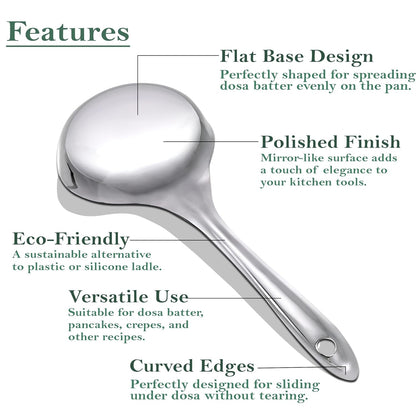 Features

Flat Base Design
Perfectly shaped for spreading dosa batter evenly on the pan.

Polished Finish
Mirror-like surface adds a touch of elegance to your kitchen tools.

Eco-Friendly
A sustainable alternative to plastic or silicone ladle.

Versatile Use
Suitable for dosa batter, pancakes, crepes, and other recipes.

Curved Edges
Perfectly designed for sliding under dosa without tearing.